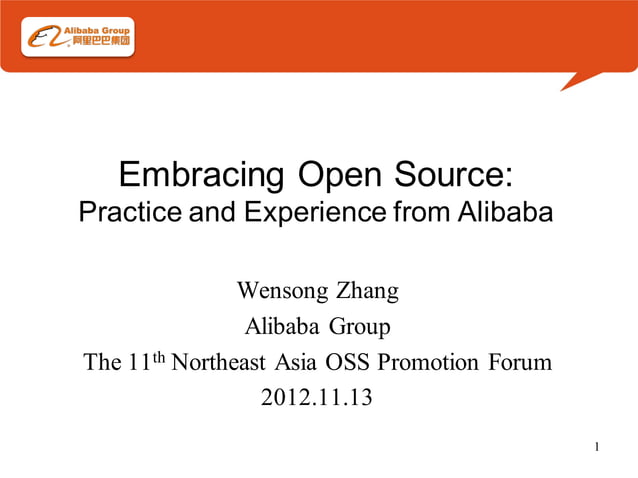 Alibaba Group 阿里巴巴集团

Embracing Open Source:
Practice and Experience from Alibaba

Wensong Zhang
Alibaba Group
The 11$^{th}$ Northeast Asia OSS Promotion Forum
2012.11.13

1